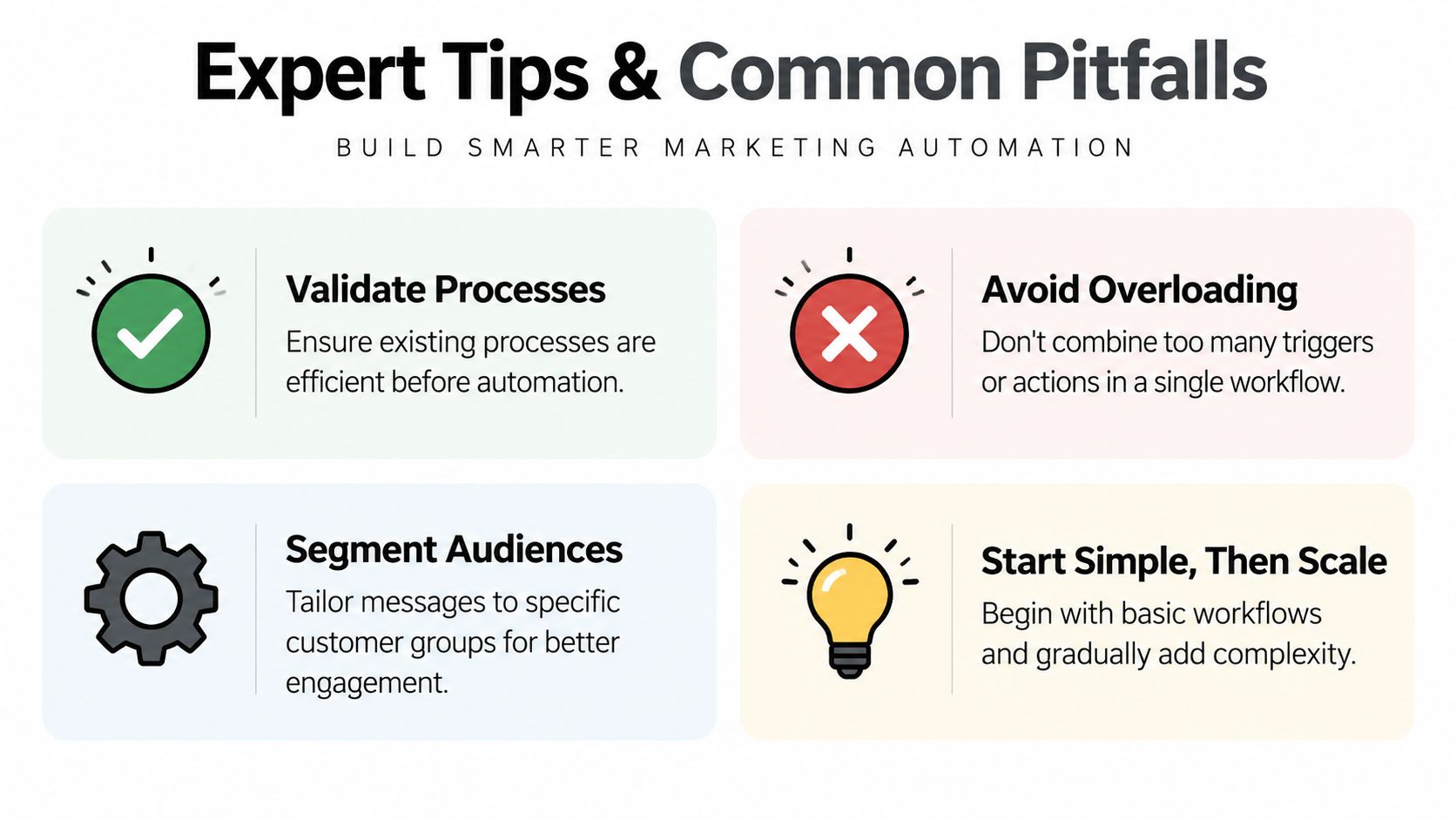 Expert Tips & Common Pitfalls

BUILD SMARTER MARKETING AUTOMATION

Validate Processes

Ensure existing processes are efficient before automation.

Avoid Overloading

Don't combine too many triggers or actions in a single workflow.

Segment Audiences

Tailor messages to specific customer groups for better engagement.

Start Simple, Then Scale

Begin with basic workflows and gradually add complexity.